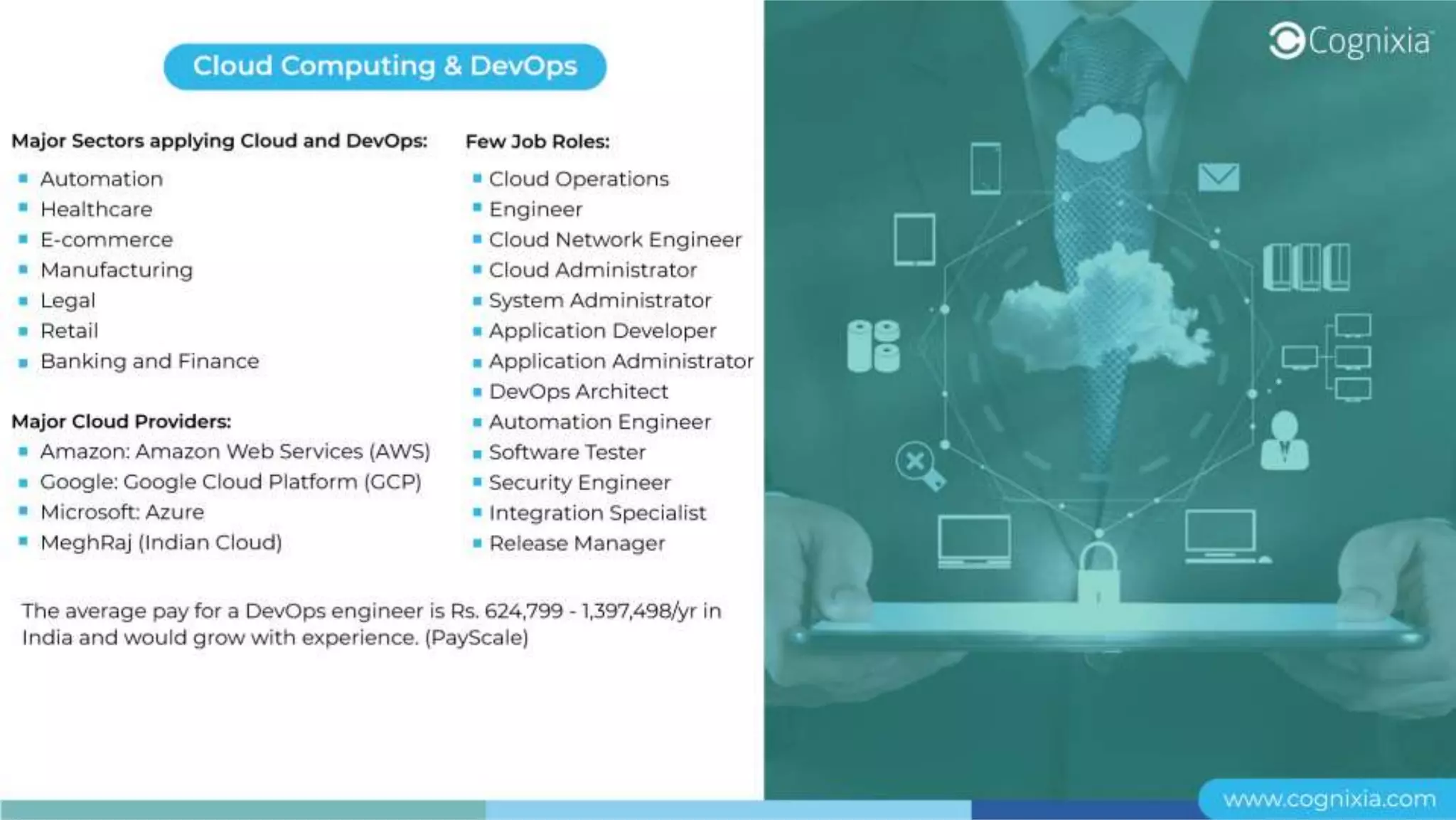 Cloud Computing & DevOps

Major Sectors applying Cloud and DevOps:
- Automation
- Healthcare
- E-commerce
- Manufacturing
- Legal
- Retail
- Banking and Finance

Major Cloud Providers:
- Amazon: Amazon Web Services (AWS)
- Google: Google Cloud Platform (GCP)
- Microsoft: Azure
- MeghRaj (Indian Cloud)

Few Job Roles:
- Cloud Operations
- Engineer
- Cloud Network Engineer
- Cloud Administrator
- System Administrator
- Application Developer
- Application Administrator
- DevOps Architect
- Automation Engineer
- Software Tester
- Security Engineer
- Integration Specialist
- Release Manager

The average pay for a DevOps engineer is Rs. 624,799 - 1,397,498/yr in India and would grow with experience. (PayScale)

Cognixia

www.cognixia.com